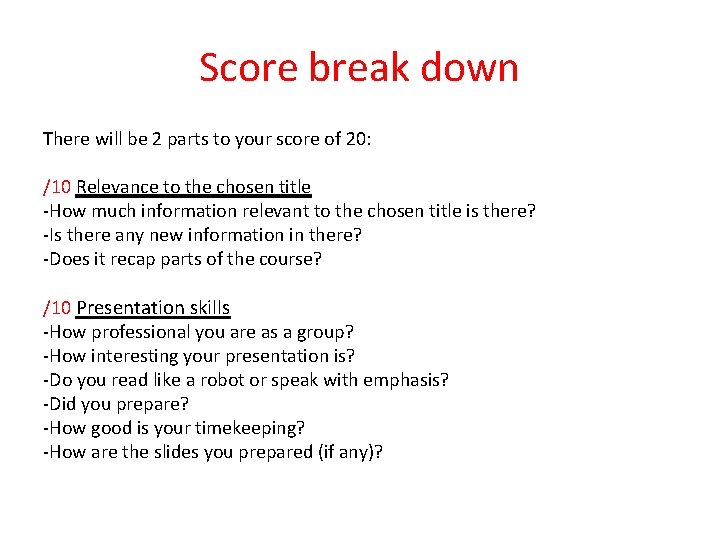 Score break down

There will be 2 parts to your score of 20:

/10 Relevance to the chosen title
-How much information relevant to the chosen title is there?
-Is there any new information in there?
-Does it recap parts of the course?

/10 Presentation skills
-How professional you are as a group?
-How interesting your presentation is?
-Do you read like a robot or speak with emphasis?
-Did you prepare?
-How good is your timekeeping?
-How are the slides you prepared (if any)?